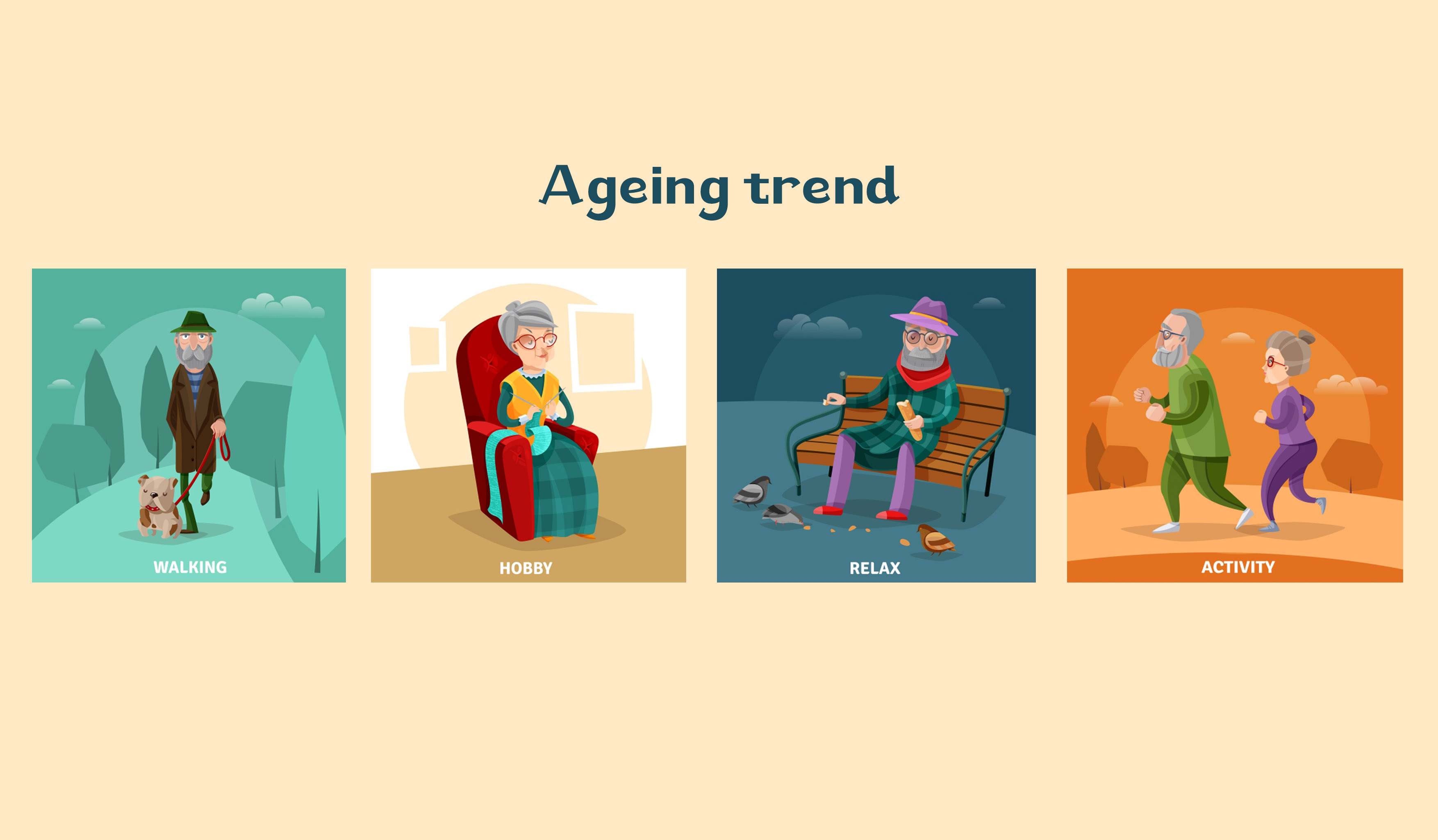 Ageing trend

WALKING

HOBBY

RELAX

ACTIVITY